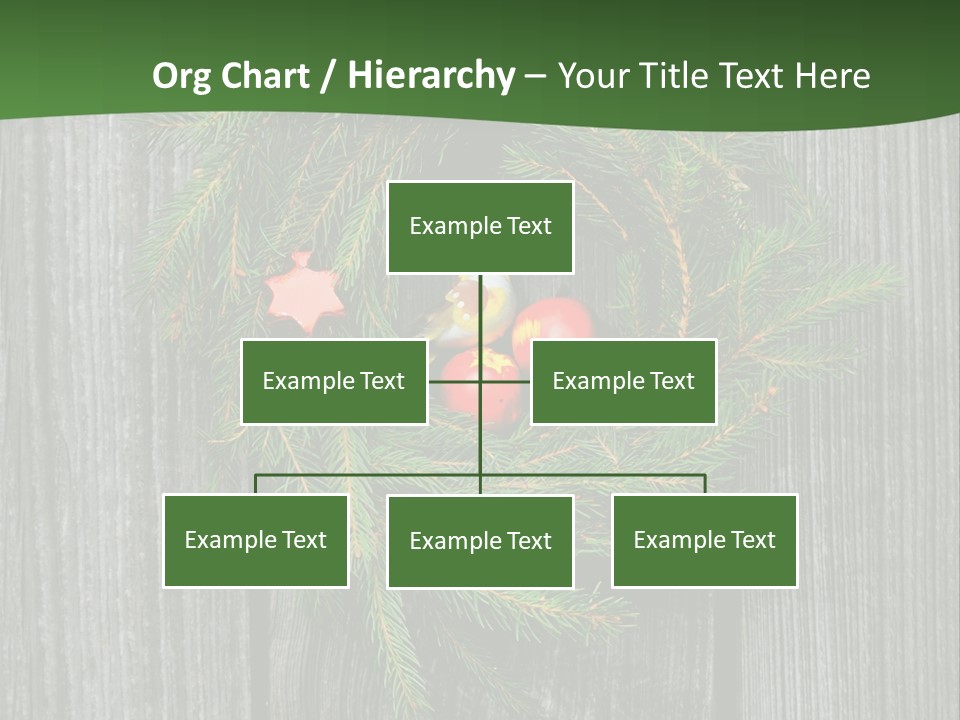 Org Chart / Hierarchy – Your Title Text Here

Example Text

Example Text

Example Text

Example Text

Example Text

Example Text